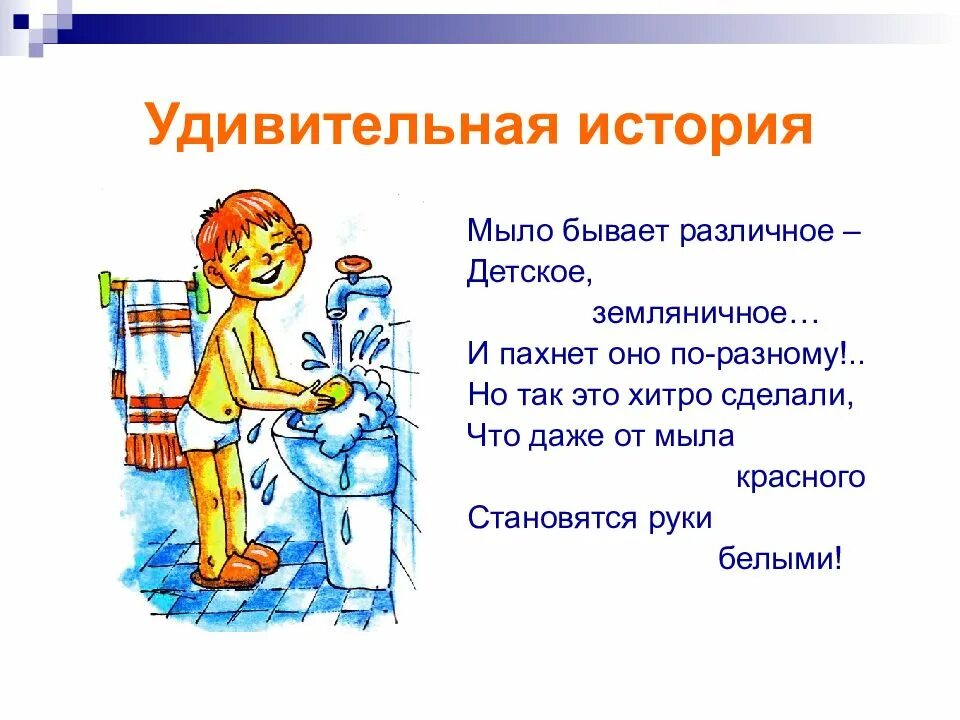 Удивительная история

Мыло бывает различное –
Детское,
земляничное…
И пахнет оно по-разному!..
Но так это хитро сделали,
Что даже от мыла
красного
Становятся руки
белыми!